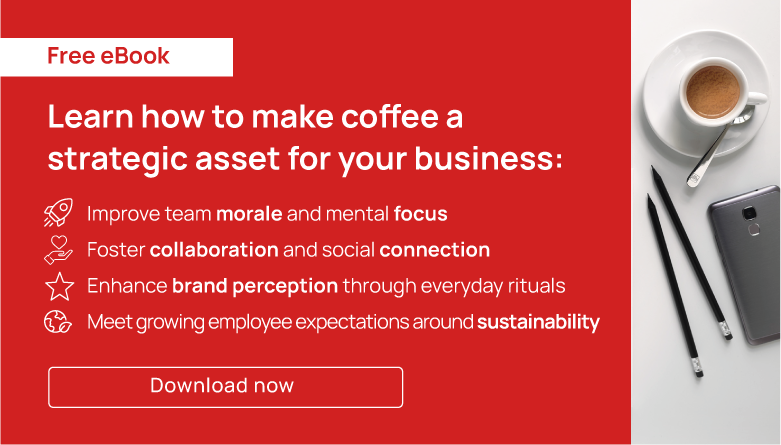 Free eBook

Learn how to make coffee a strategic asset for your business:

Improve team morale and mental focus

Foster collaboration and social connection

Enhance brand perception through everyday rituals

Meet growing employee expectations around sustainability

Download now